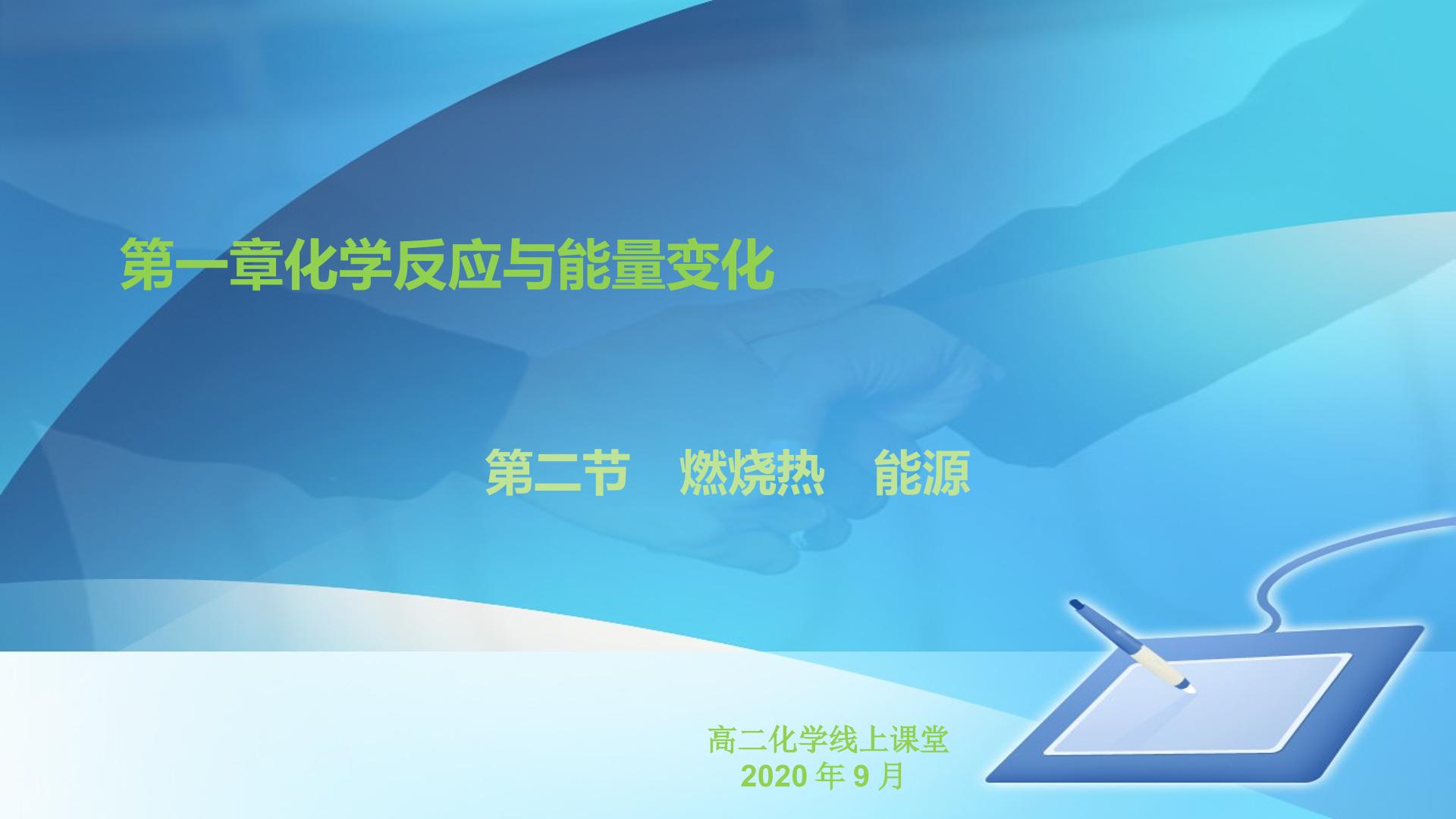 第一章化学反应与能量变化

第二节 燃烧热 能源

高二化学线上课堂
2020年9月